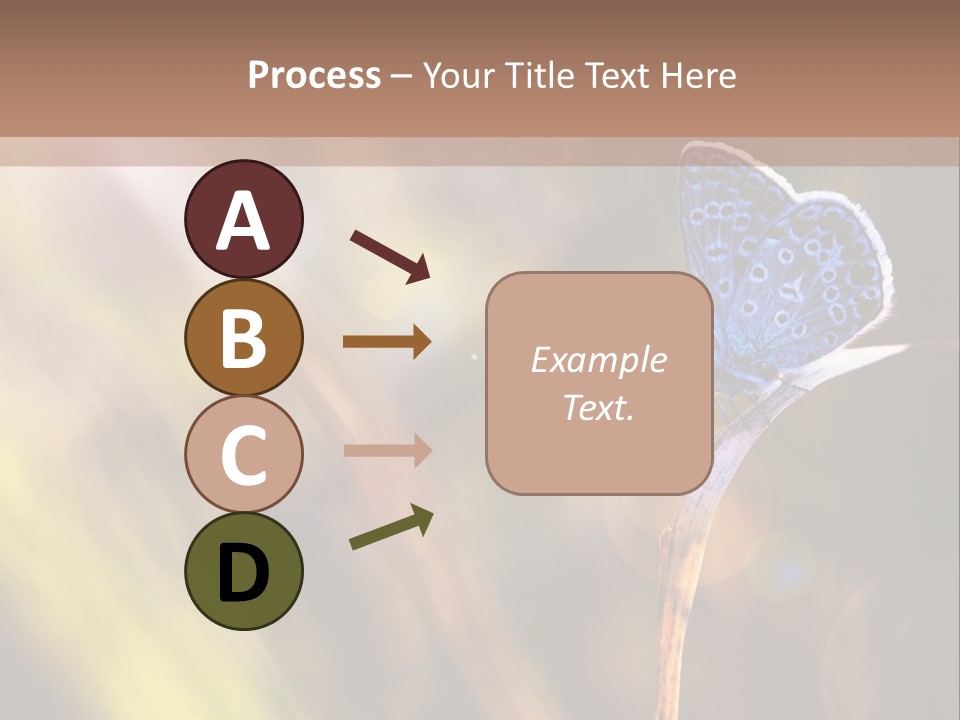 Process – Your Title Text Here

A

B

C

D

Example Text.